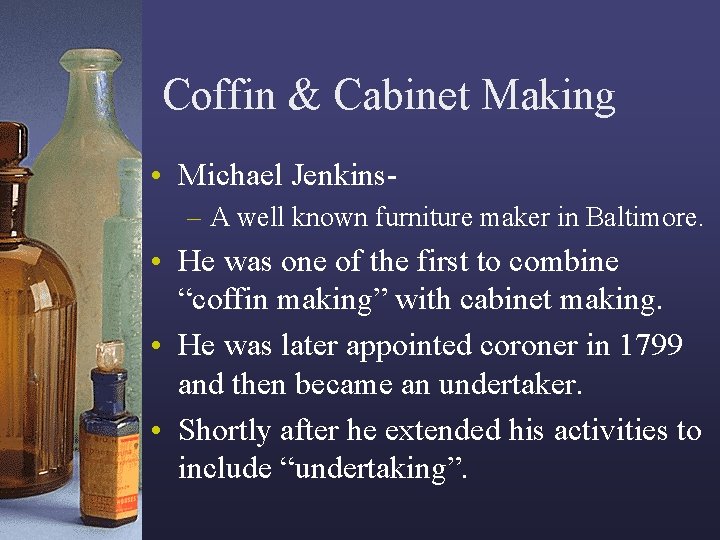 Coffin & Cabinet Making

• Michael Jenkins-
  – A well known furniture maker in Baltimore.
• He was one of the first to combine “coffin making” with cabinet making.
• He was later appointed coroner in 1799 and then became an undertaker.
• Shortly after he extended his activities to include “undertaking”.